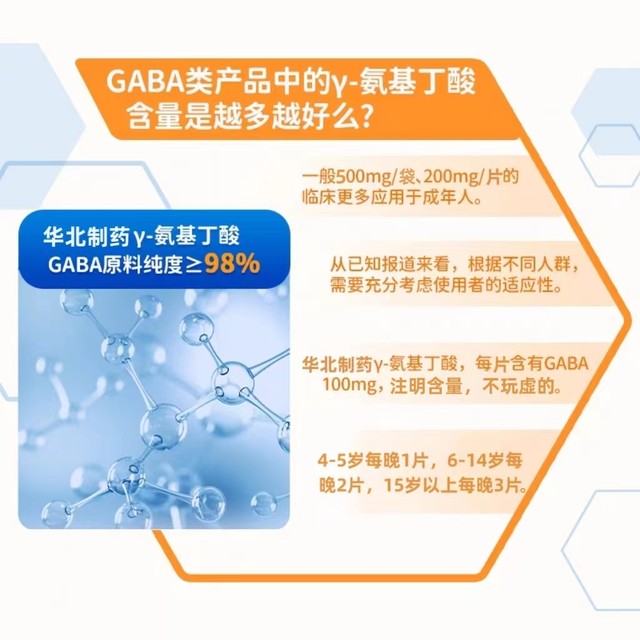 GABA类产品中的γ-氨基丁酸含量是越多越好么?

华北制药γ-氨基丁酸
GABA原料纯度≥98%

一般500mg/袋、200mg/片的临床更多应用于成年人。

从已知报道来看，根据不同人群，需要充分考虑使用者的适应性。

华北制药γ-氨基丁酸，每片含有GABA 100mg，注明含量，不玩虚的。

4-5岁每晚1片，6-14岁每晚2片，15岁以上每晚3片。